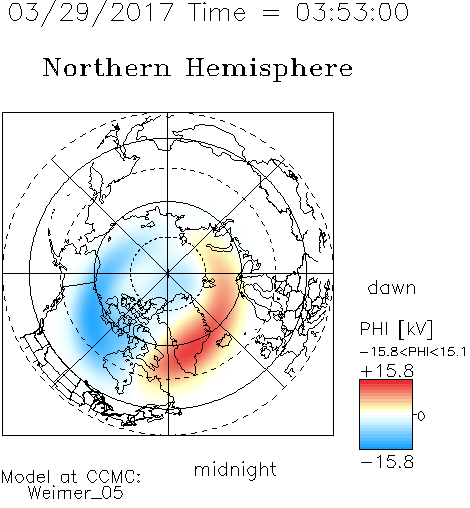 03/29/2017 Time = 03:53:00

Northern Hemisphere

dawn

PHI [kV]
−15.8<PHI<15.1

+15.8
0
−15.8

midnight

Model at CCMC:
Weimer_05